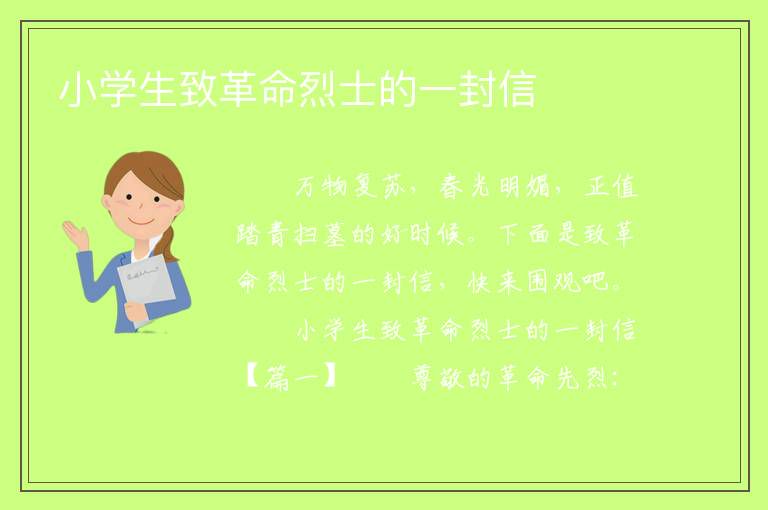 小学生致革命烈士的一封信

万物复苏，春光明媚，正值踏青扫墓的好时候。下面是致革命烈士的一封信，快来围观吧。

小学生致革命烈士的一封信【篇一】 尊敬的革命先烈：